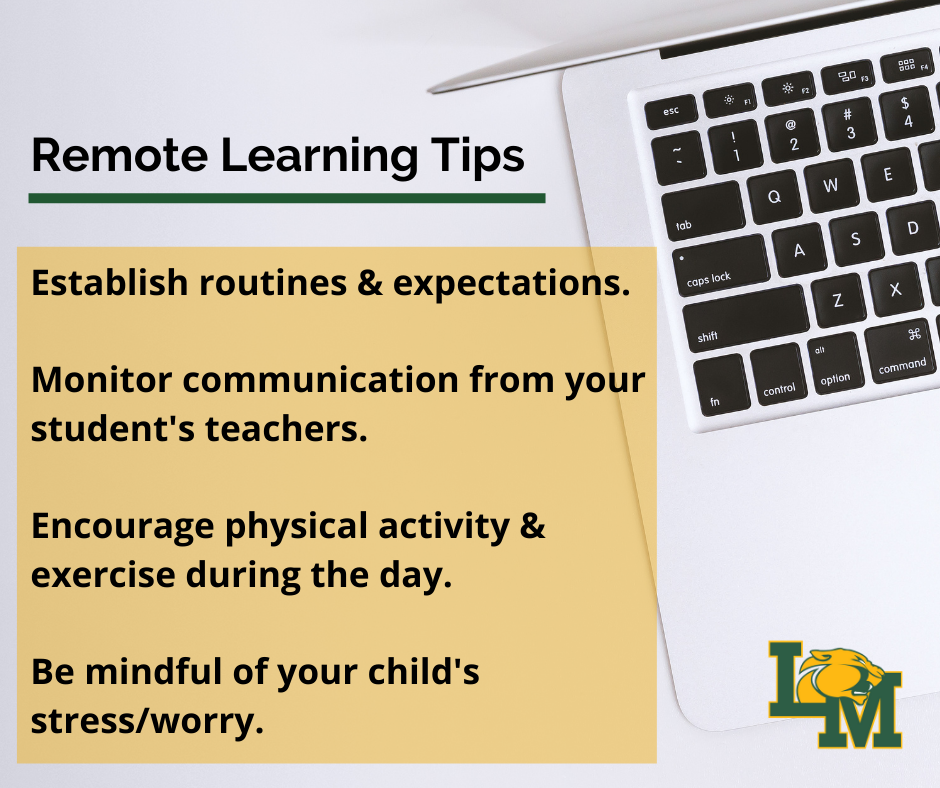 Remote Learning Tips

Establish routines & expectations.

Monitor communication from your student's teachers.

Encourage physical activity & exercise during the day.

Be mindful of your child's stress/worry.

esc F1 F2 F3 F4
~ ` ! 1 @ 2 # 3 $ 4
tab Q W E
caps lock A S D
shift Z X
fn control alt option ⌘ command

LM